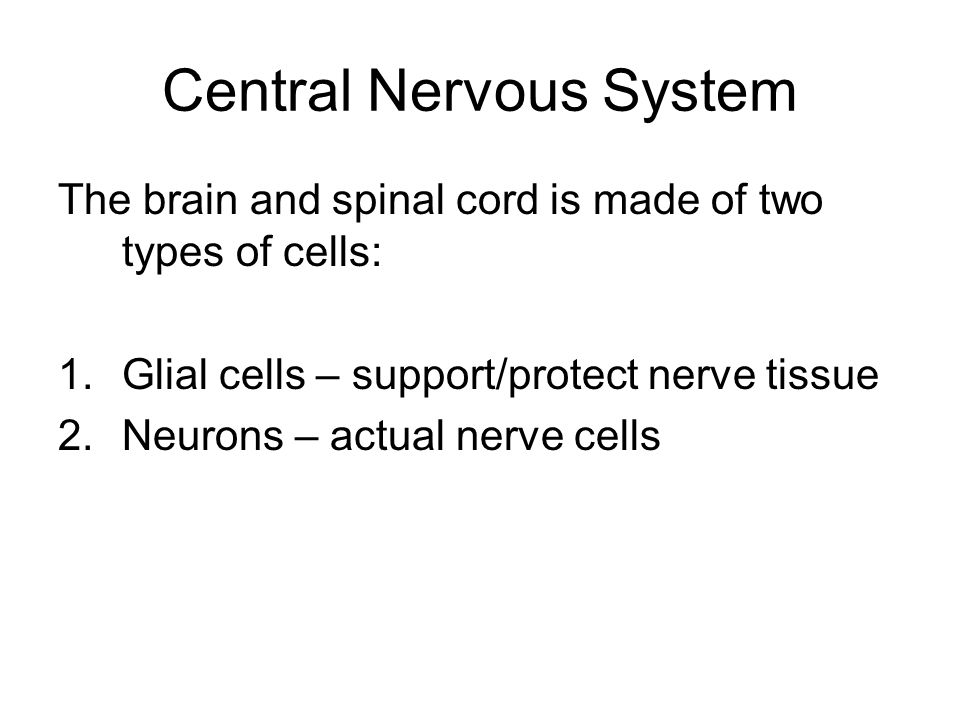 Central Nervous System

The brain and spinal cord is made of two types of cells:

1. Glial cells – support/protect nerve tissue
2. Neurons – actual nerve cells